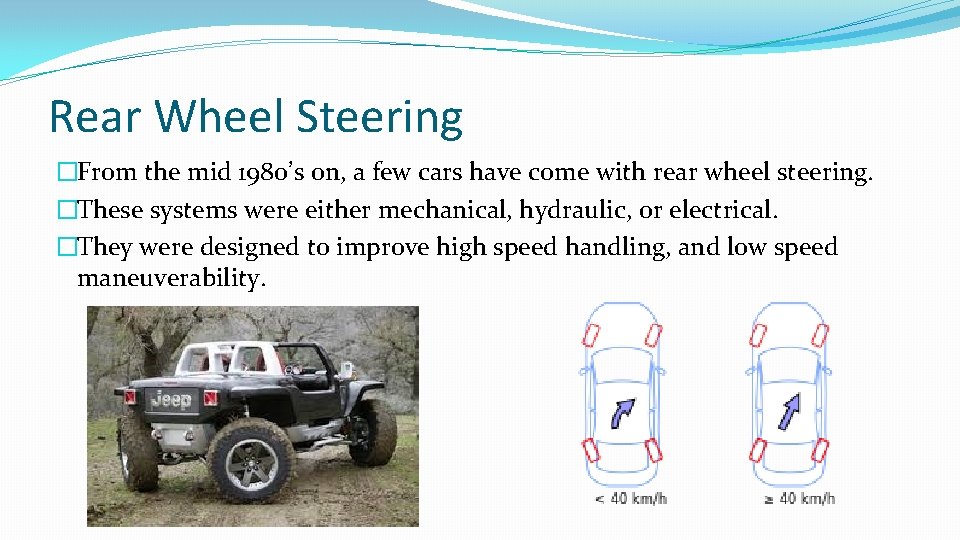 Rear Wheel Steering

�From the mid 1980's on, a few cars have come with rear wheel steering.

�These systems were either mechanical, hydraulic, or electrical.

�They were designed to improve high speed handling, and low speed maneuverability.

Jeep

< 40 km/h

≥ 40 km/h